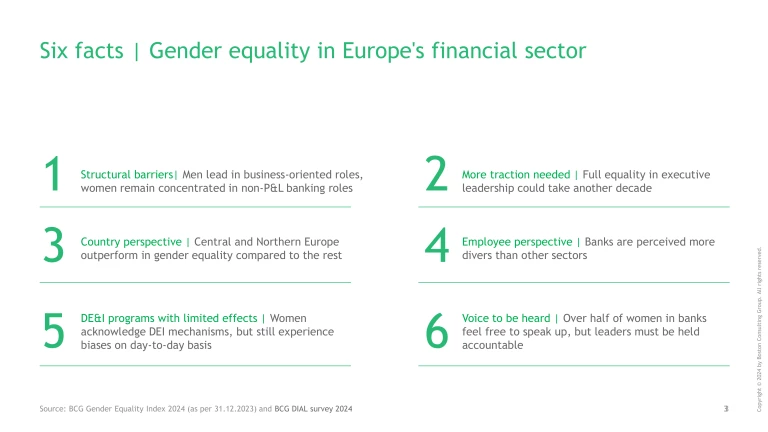 Six facts | Gender equality in Europe's financial sector

1 Structural barriers| Men lead in business-oriented roles, women remain concentrated in non-P&L banking roles

2 More traction needed | Full equality in executive leadership could take another decade

3 Country perspective | Central and Northern Europe outperform in gender equality compared to the rest

4 Employee perspective | Banks are perceived more divers than other sectors

5 DE&I programs with limited effects | Women acknowledge DEI mechanisms, but still experience biases on day-to-day basis

6 Voice to be heard | Over half of women in banks feel free to speak up, but leaders must be held accountable

Source: BCG Gender Equality Index 2024 (as per 31.12.2023) and BCG DIAL survey 2024

3

Copyright © 2024 by Boston Consulting Group. All rights reserved.